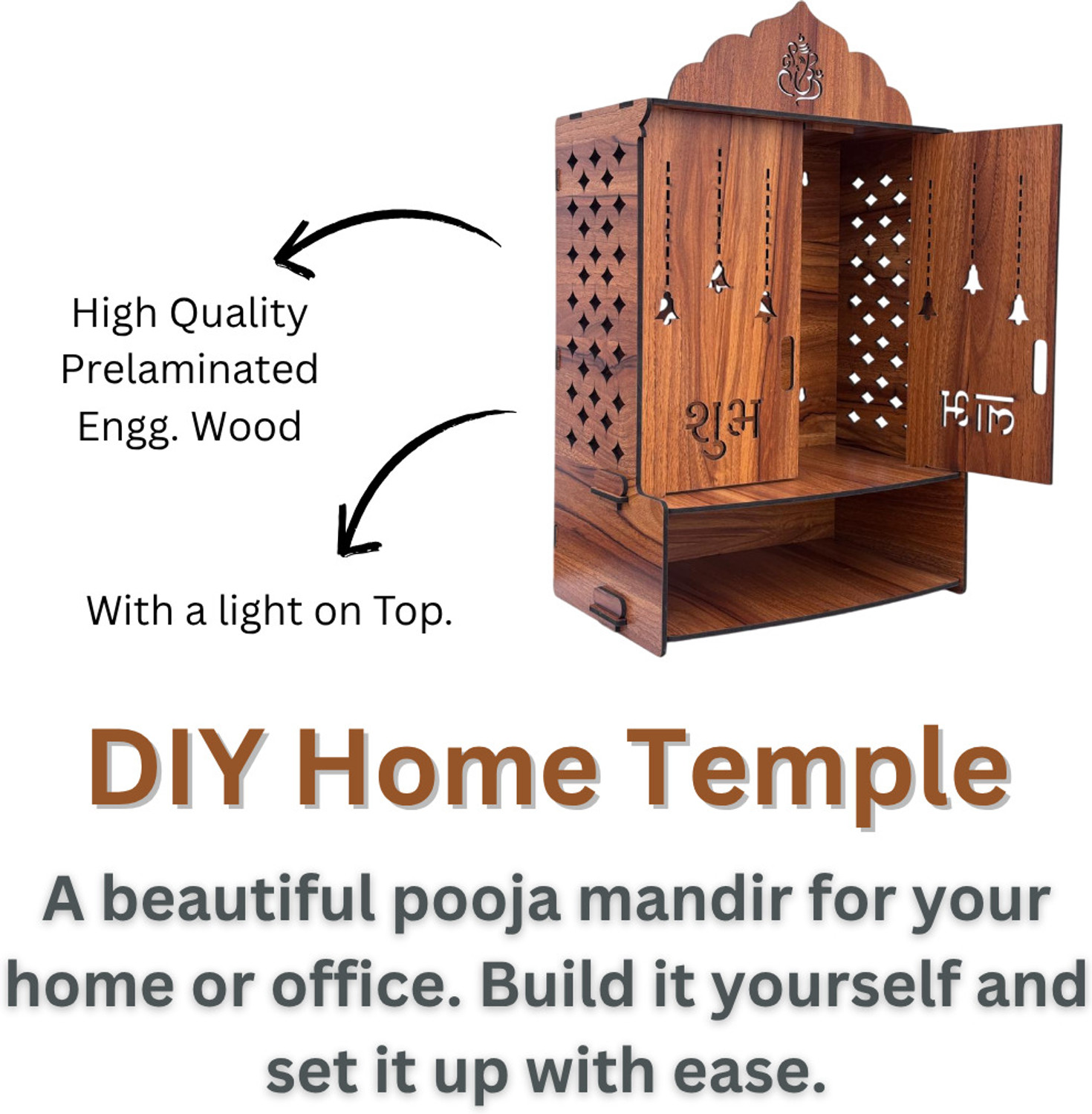 High Quality Prelaminated Engg. Wood

With a light on Top.

शुभ

लाभ

DIY Home Temple

A beautiful pooja mandir for your home or office. Build it yourself and set it up with ease.